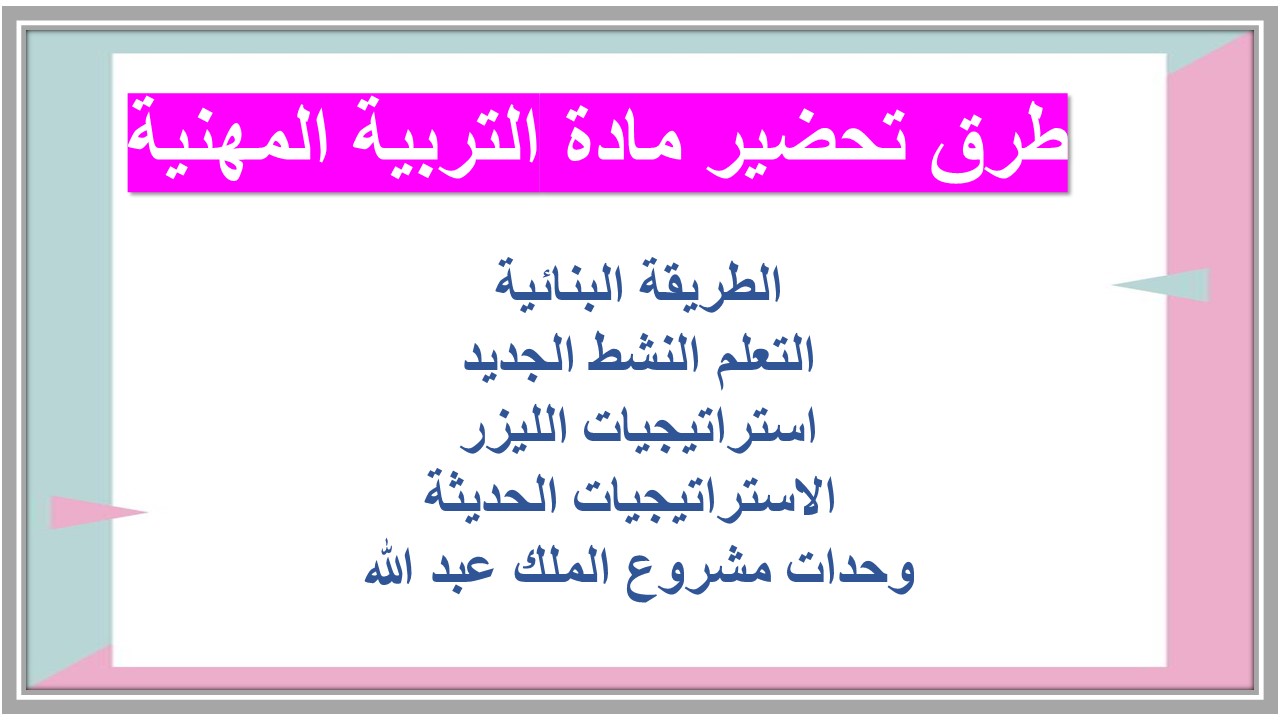 طرق تحضير مادة التربية المهنية

الطريقة البنائية
التعلم النشط الجديد
استراتيجيات الليزر
الاستراتيجيات الحديثة
وحدات مشروع الملك عبد الله